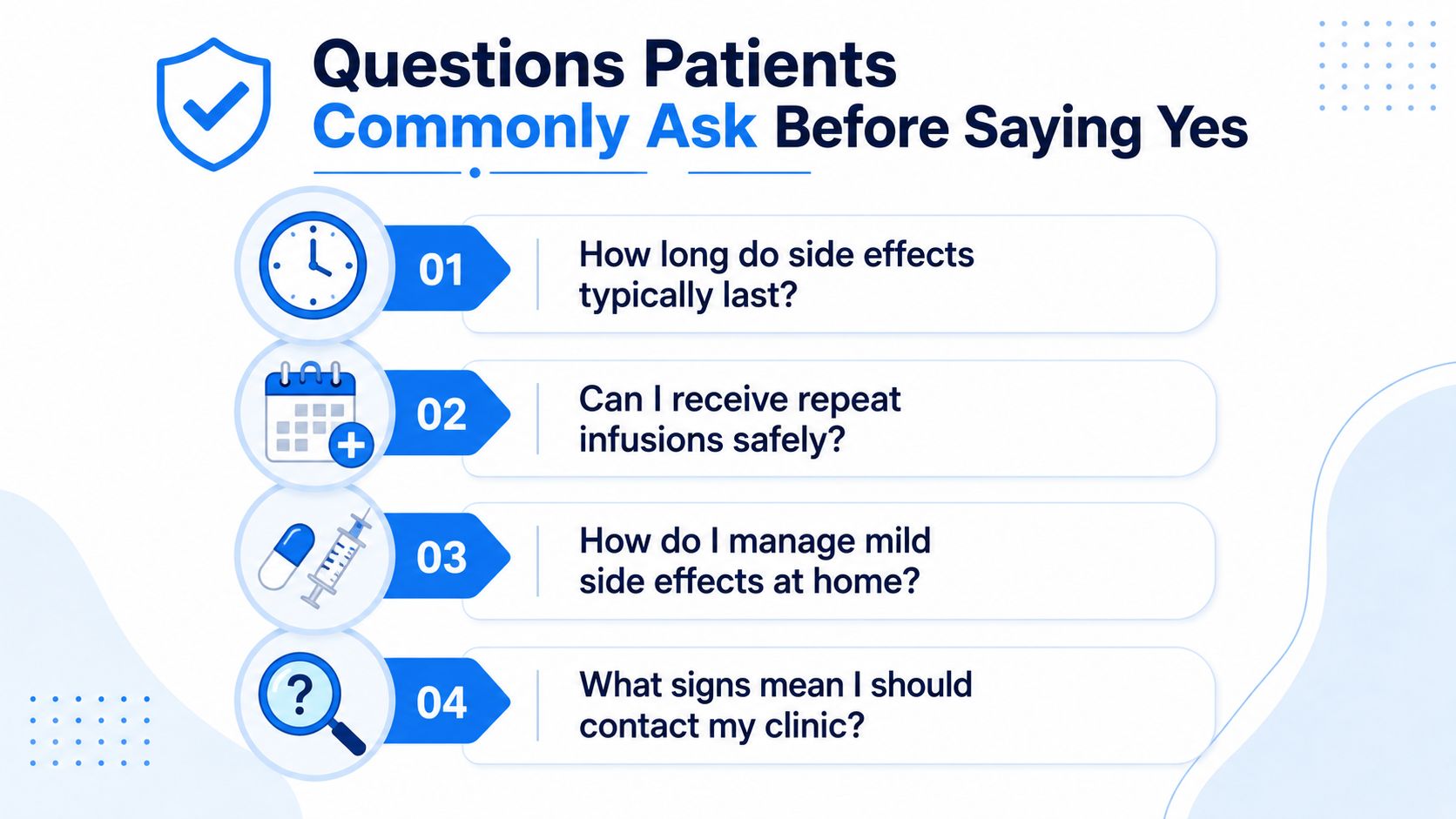 Questions Patients Commonly Ask Before Saying Yes

01 How long do side effects typically last?

02 Can I receive repeat infusions safely?

03 How do I manage mild side effects at home?

04 What signs mean I should contact my clinic?